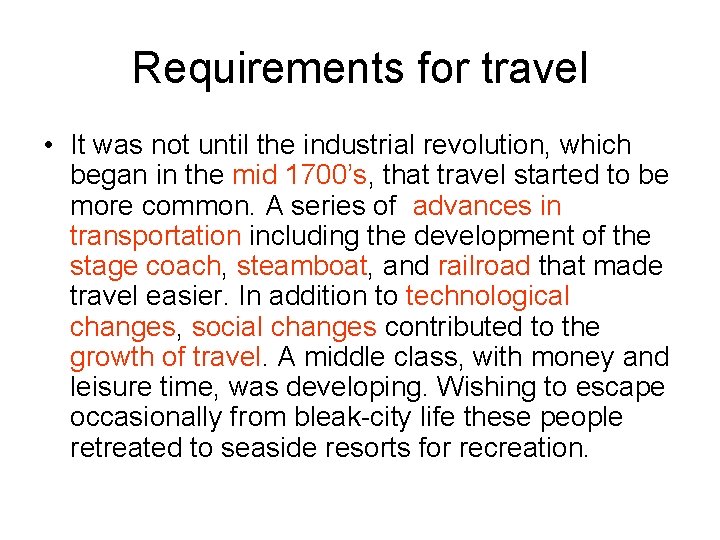 Requirements for travel

• It was not until the industrial revolution, which began in the mid 1700's, that travel started to be more common. A series of advances in transportation including the development of the stage coach, steamboat, and railroad that made travel easier. In addition to technological changes, social changes contributed to the growth of travel. A middle class, with money and leisure time, was developing. Wishing to escape occasionally from bleak-city life these people retreated to seaside resorts for recreation.